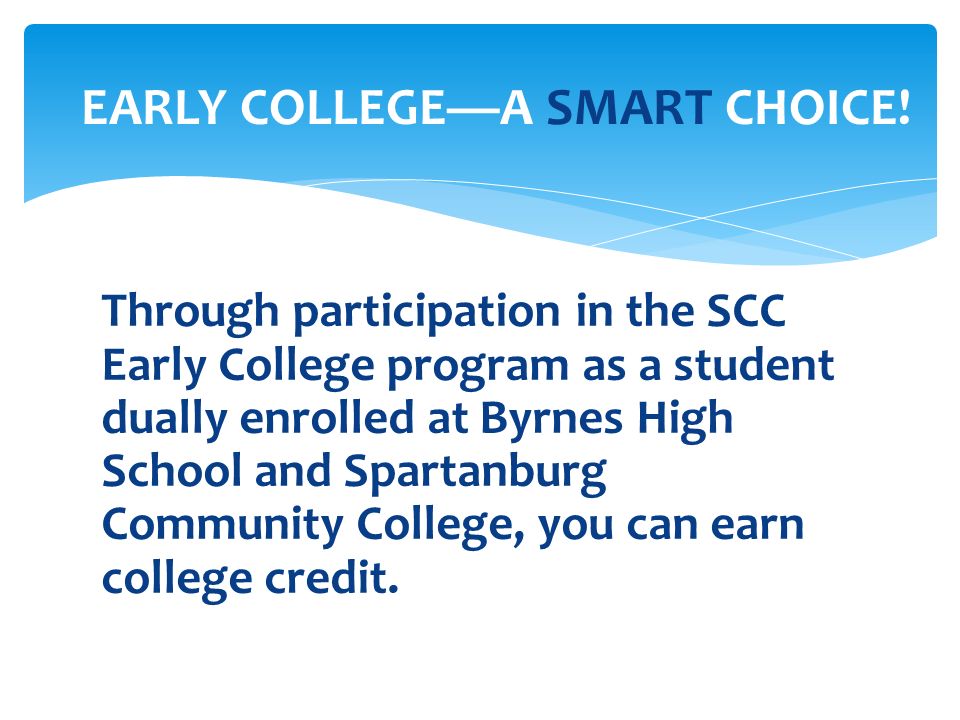 EARLY COLLEGE—A SMART CHOICE!

Through participation in the SCC Early College program as a student dually enrolled at Byrnes High School and Spartanburg Community College, you can earn college credit.